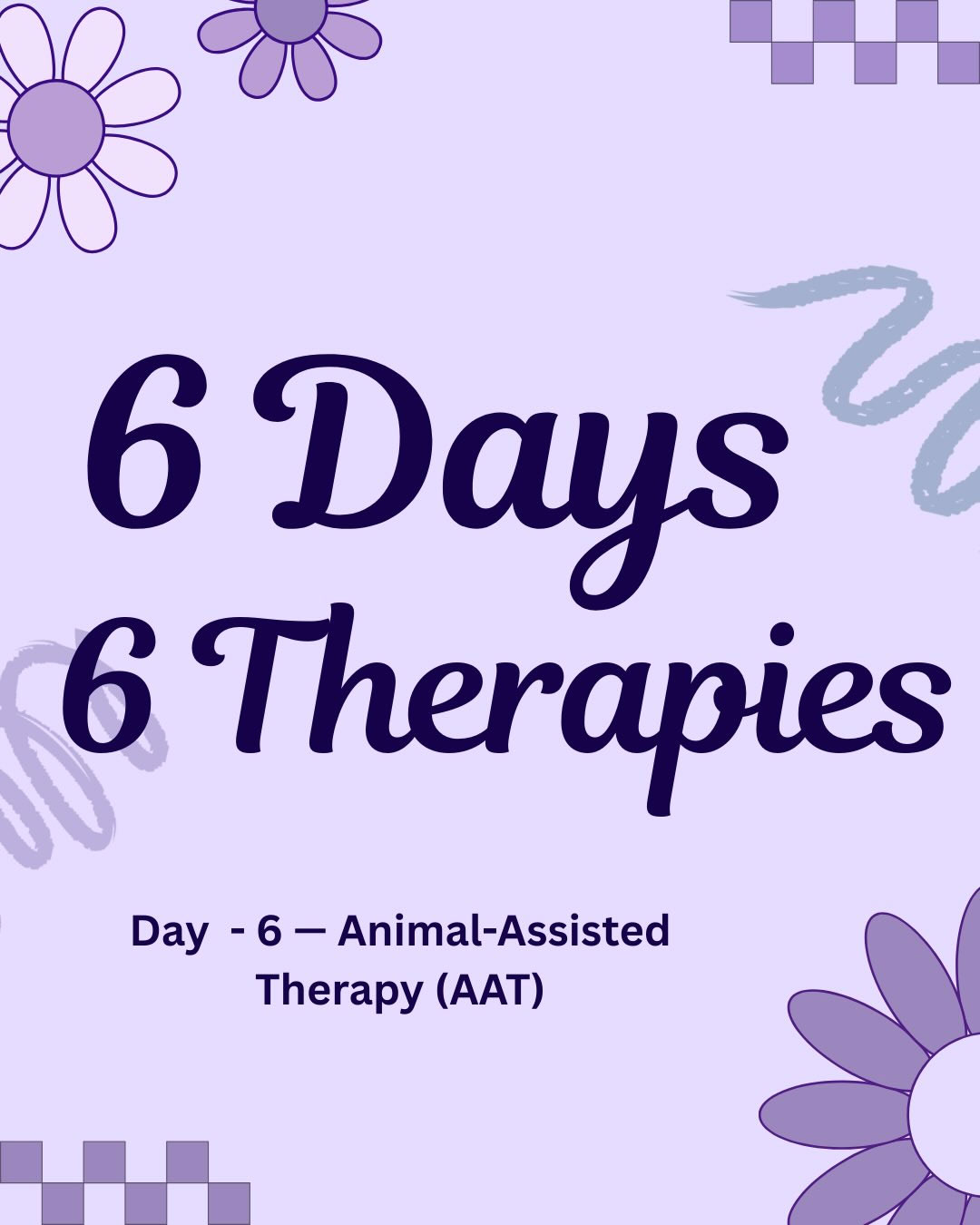 6 Days
6 Therapies

Day - 6 — Animal-Assisted Therapy (AAT)